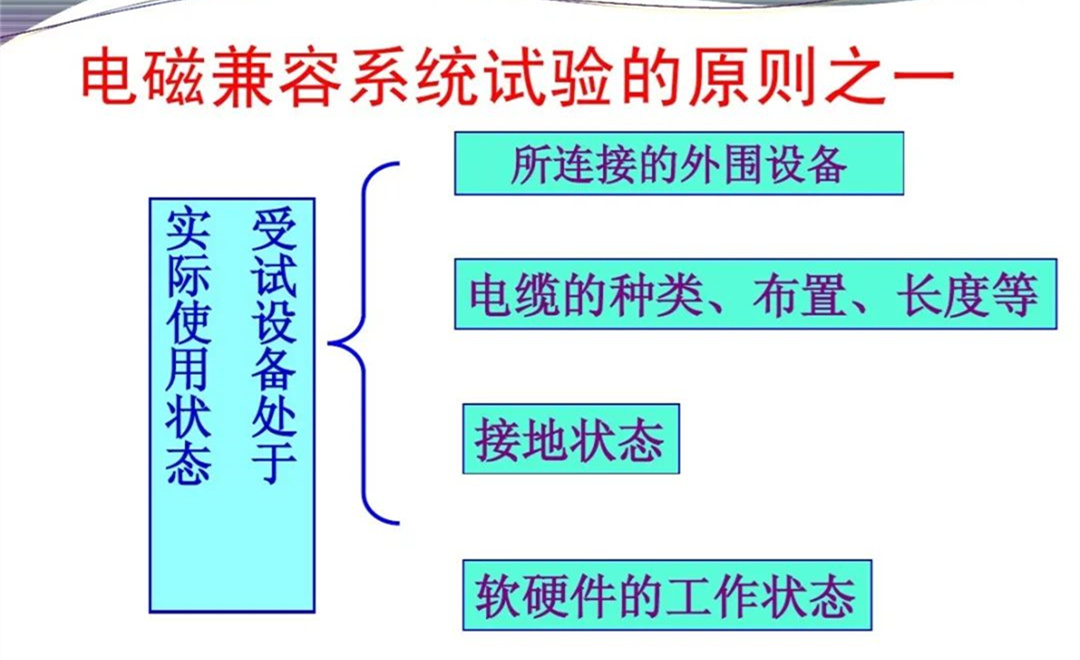 电磁兼容系统试验的原则之一

受试设备处于实际使用状态

所连接的外围设备

电缆的种类、布置、长度等

接地状态

软硬件的工作状态